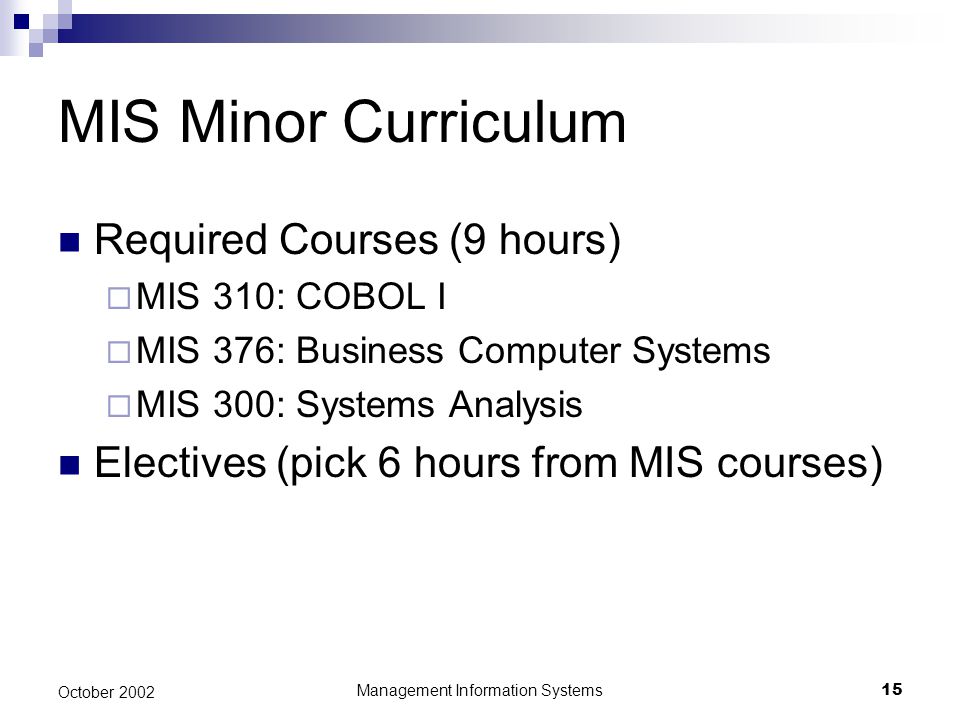 MIS Minor Curriculum

Required Courses (9 hours)

MIS 310: COBOL I

MIS 376: Business Computer Systems

MIS 300: Systems Analysis

Electives (pick 6 hours from MIS courses)

October 2002

Management Information Systems

15